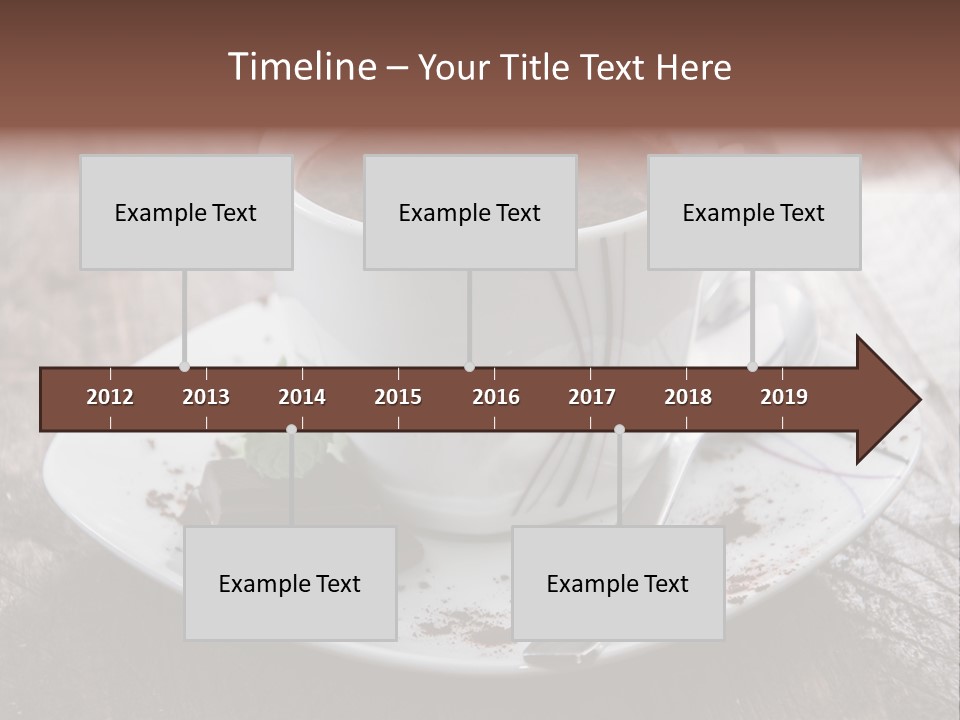 Timeline – Your Title Text Here

Example Text

Example Text

Example Text

2012 2013 2014 2015 2016 2017 2018 2019

Example Text

Example Text